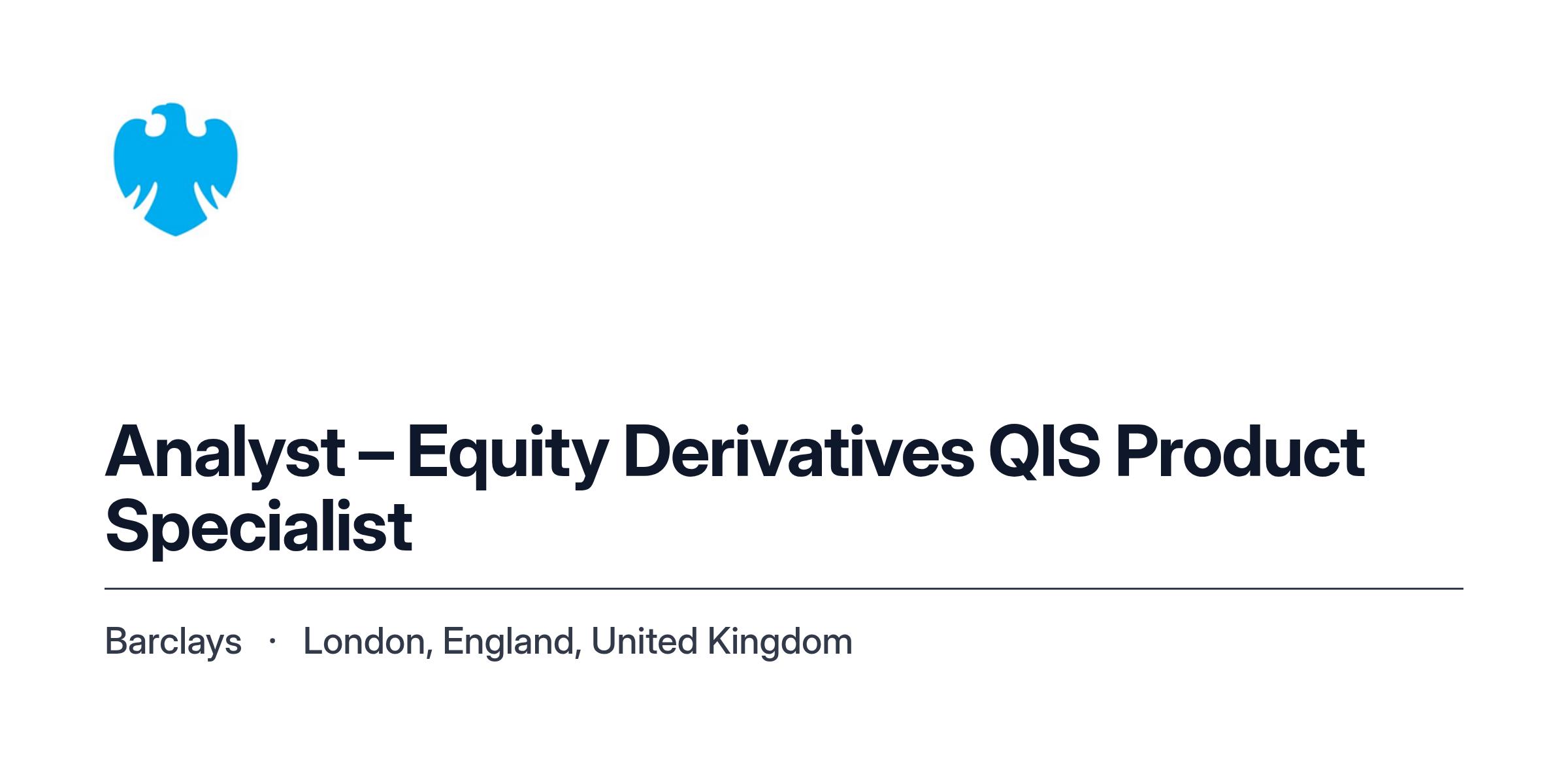 Analyst – Equity Derivatives QIS Product Specialist

Barclays · London, England, United Kingdom